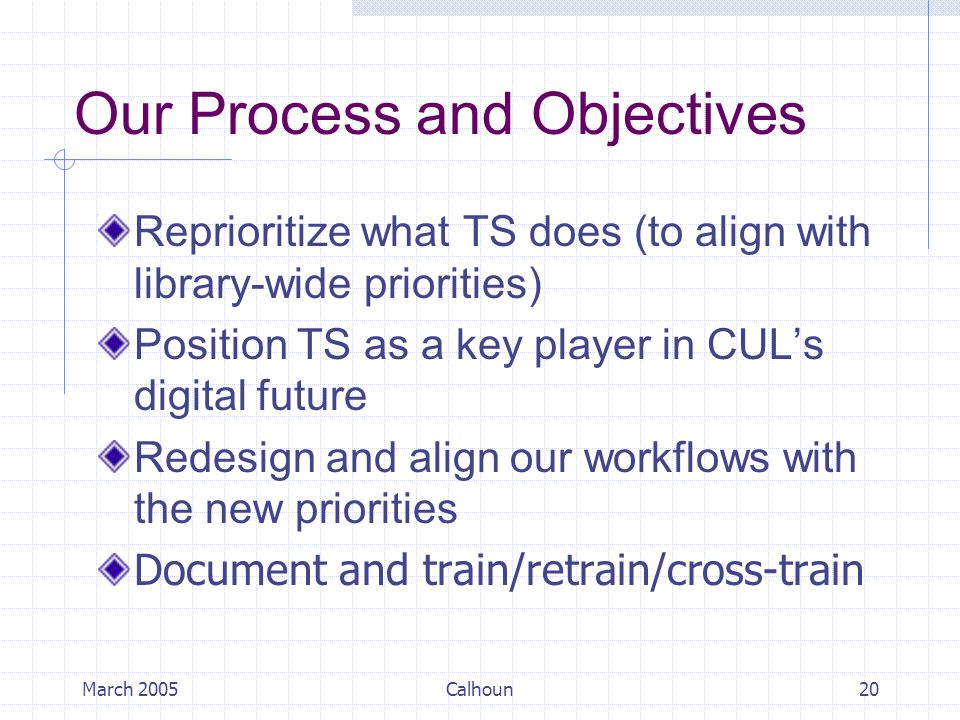 Our Process and Objectives

Reprioritize what TS does (to align with library-wide priorities)

Position TS as a key player in CUL's digital future

Redesign and align our workflows with the new priorities

Document and train/retrain/cross-train

March 2005

Calhoun

20